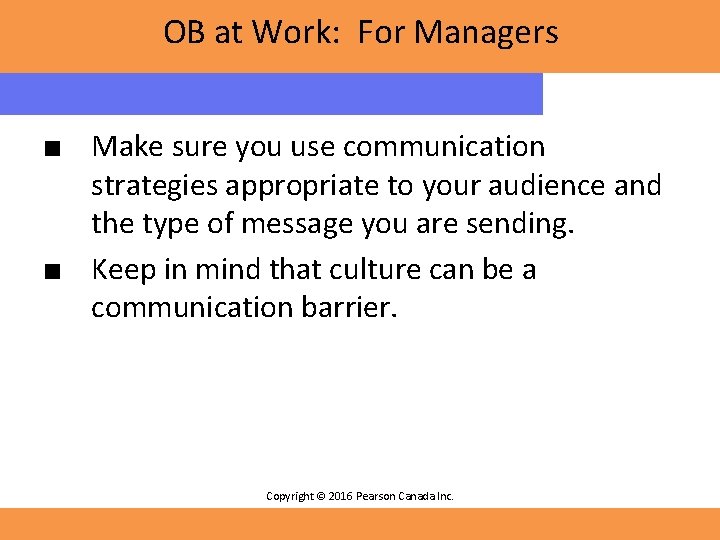 OB at Work: For Managers

■ Make sure you use communication strategies appropriate to your audience and the type of message you are sending.

■ Keep in mind that culture can be a communication barrier.

Copyright © 2016 Pearson Canada Inc.